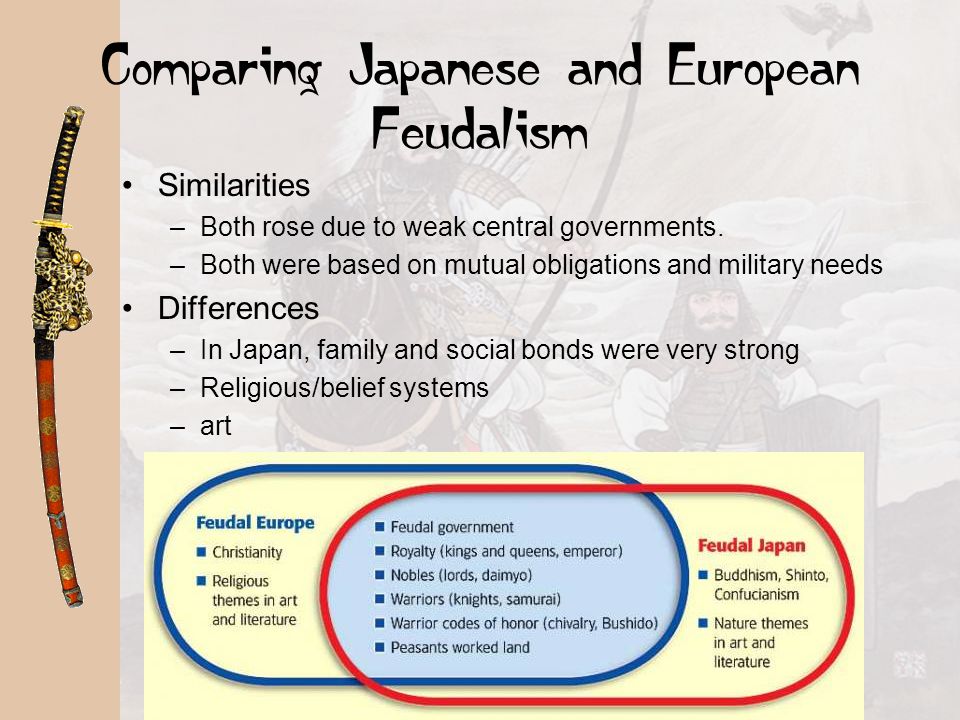 Comparing Japanese and European Feudalism

• Similarities
– Both rose due to weak central governments.
– Both were based on mutual obligations and military needs
• Differences
– In Japan, family and social bonds were very strong
– Religious/belief systems
– art

Feudal Europe
■ Christianity
■ Religious themes in art and literature

■ Feudal government
■ Royalty (kings and queens, emperor)
■ Nobles (lords, daimyo)
■ Warriors (knights, samurai)
■ Warrior codes of honor (chivalry, Bushido)
■ Peasants worked land

Feudal Japan
■ Buddhism, Shinto, Confucianism
■ Nature themes in art and literature